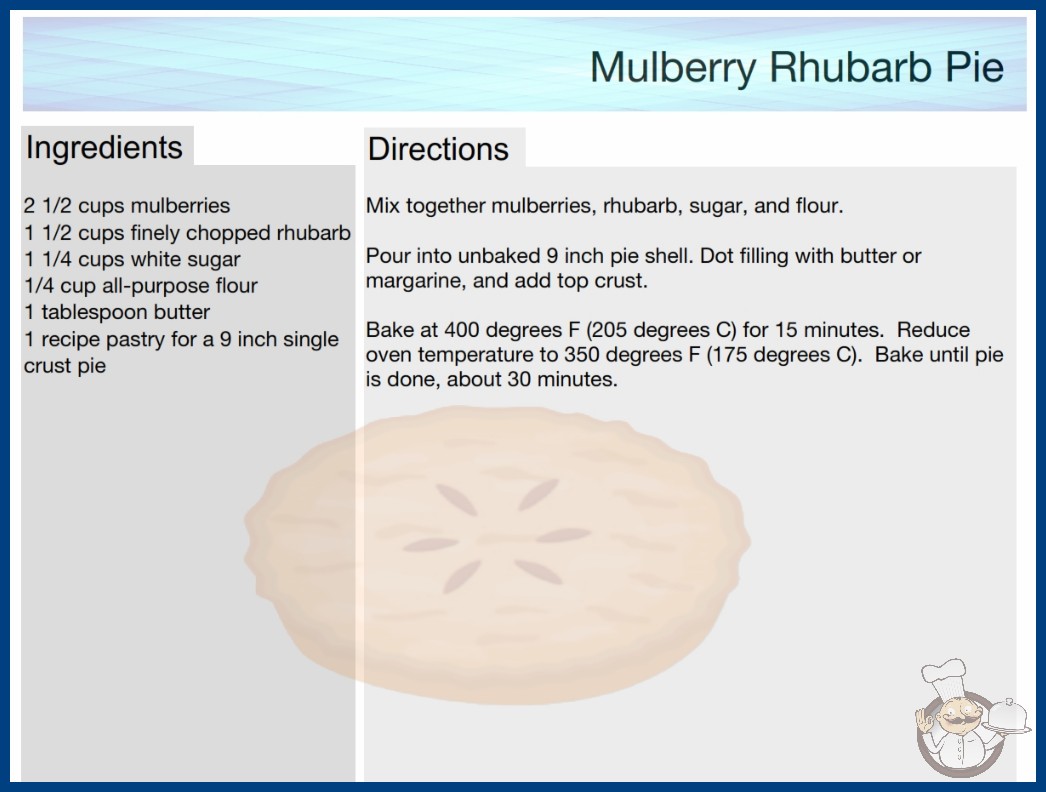 Mulberry Rhubarb Pie

Ingredients

2 1/2 cups mulberries
1 1/2 cups finely chopped rhubarb
1 1/4 cups white sugar
1/4 cup all-purpose flour
1 tablespoon butter
1 recipe pastry for a 9 inch single crust pie

Directions

Mix together mulberries, rhubarb, sugar, and flour.

Pour into unbaked 9 inch pie shell. Dot filling with butter or margarine, and add top crust.

Bake at 400 degrees F (205 degrees C) for 15 minutes. Reduce oven temperature to 350 degrees F (175 degrees C). Bake until pie is done, about 30 minutes.